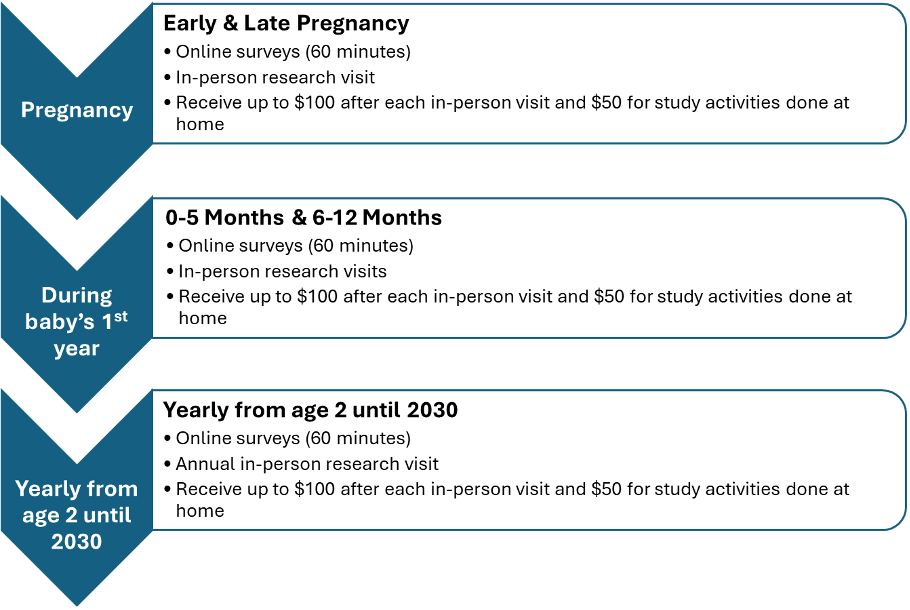 Pregnancy

Early & Late Pregnancy
• Online surveys (60 minutes)
• In-person research visit
• Receive up to \$100 after each in-person visit and \$50 for study activities done at home

During baby's 1st year

0-5 Months & 6-12 Months
• Online surveys (60 minutes)
• In-person research visits
• Receive up to \$100 after each in-person visit and \$50 for study activities done at home

Yearly from age 2 until 2030

Yearly from age 2 until 2030
• Online surveys (60 minutes)
• Annual in-person research visit
• Receive up to \$100 after each in-person visit and \$50 for study activities done at home